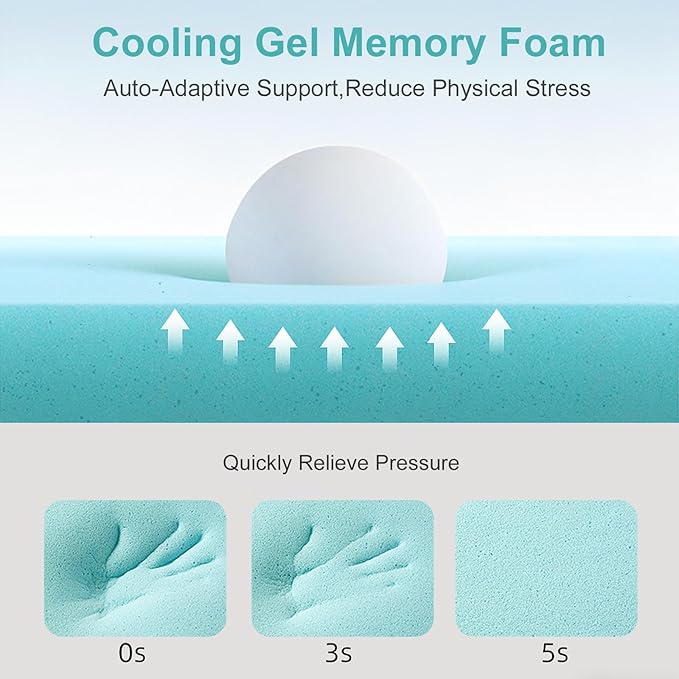 Cooling Gel Memory Foam

Auto-Adaptive Support,Reduce Physical Stress

Quickly Relieve Pressure

0s

3s

5s